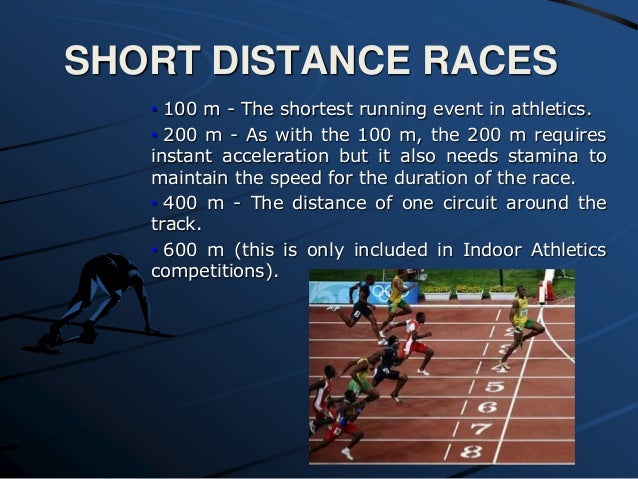 SHORT DISTANCE RACES

• 100 m - The shortest running event in athletics.

• 200 m - As with the 100 m, the 200 m requires instant acceleration but it also needs stamina to maintain the speed for the duration of the race.

• 400 m - The distance of one circuit around the track.

• 600 m (this is only included in Indoor Athletics competitions).

2
3
4
5
6
7
8